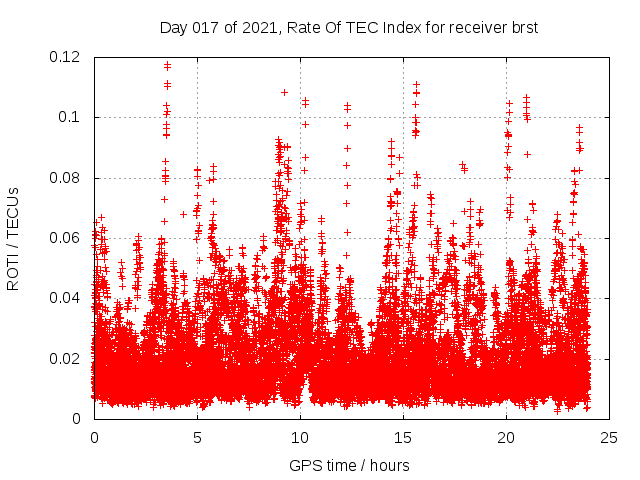 Day 017 of 2021, Rate Of TEC Index for receiver brst

ROTI / TECUs

0.12
0.1
0.08
0.06
0.04
0.02
0

0
5
10
15
20
25

GPS time / hours